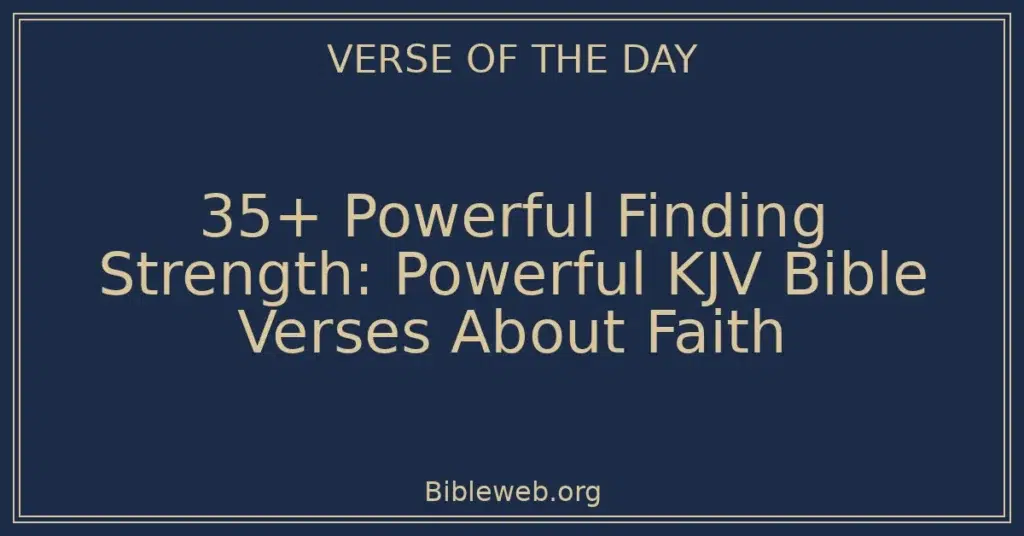 VERSE OF THE DAY

35+ Powerful Finding Strength: Powerful KJV Bible Verses About Faith

Bibleweb.org